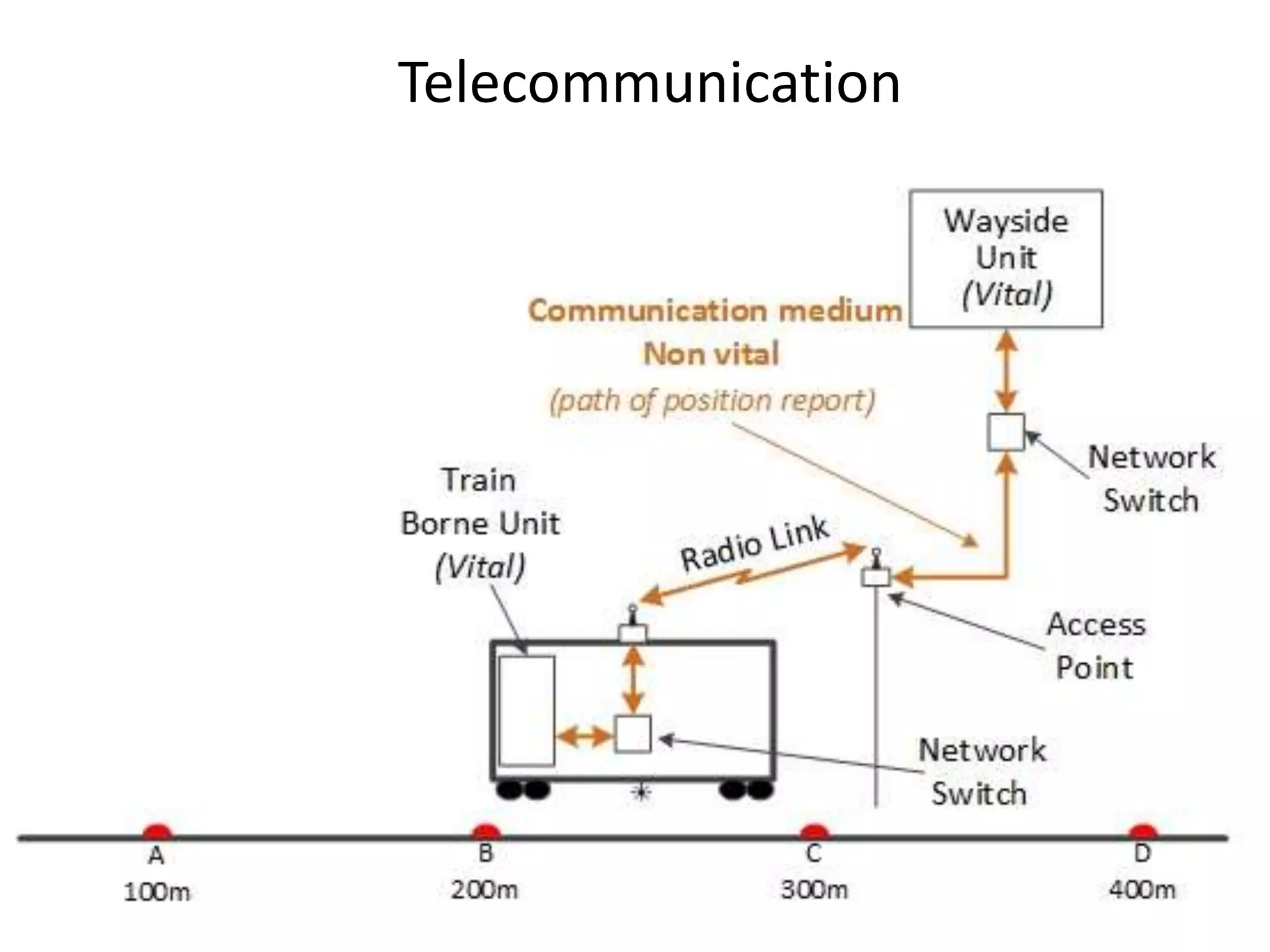 Telecommunication

Wayside Unit (Vital)

Communication medium
Non vital
(path of position report)

Network Switch

Train Borne Unit (Vital)

Radio Link

Access Point

Network Switch

A
100m

B
200m

C
300m

D
400m